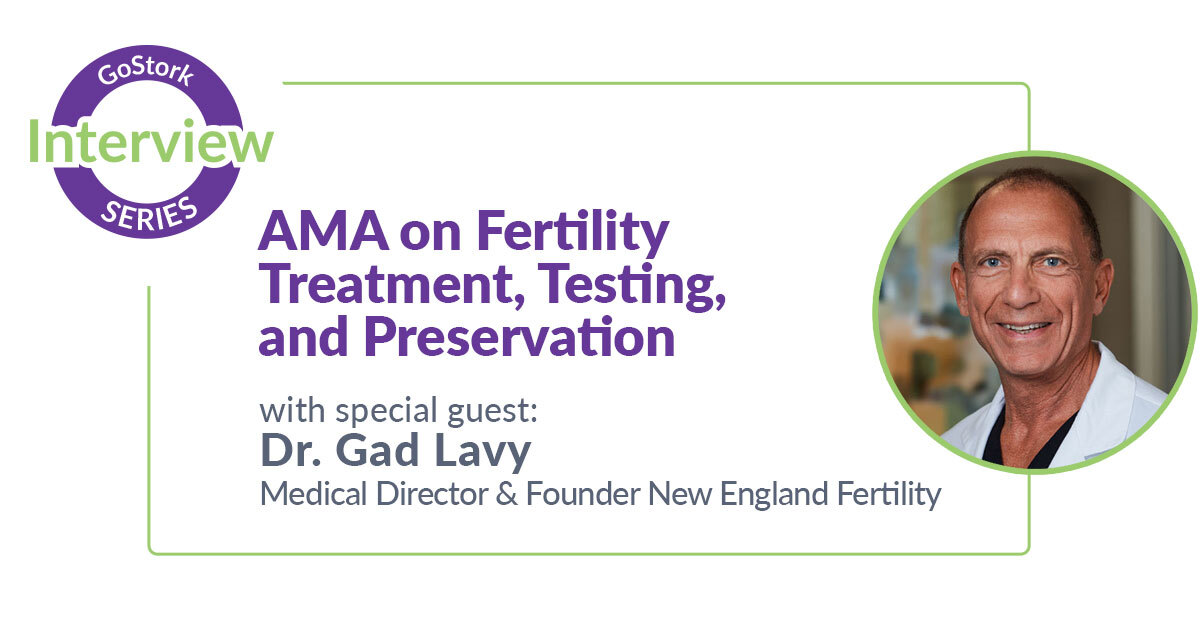 GoStork
Interview
SERIES

AMA on Fertility Treatment, Testing, and Preservation

with special guest:
Dr. Gad Lavy
Medical Director & Founder New England Fertility